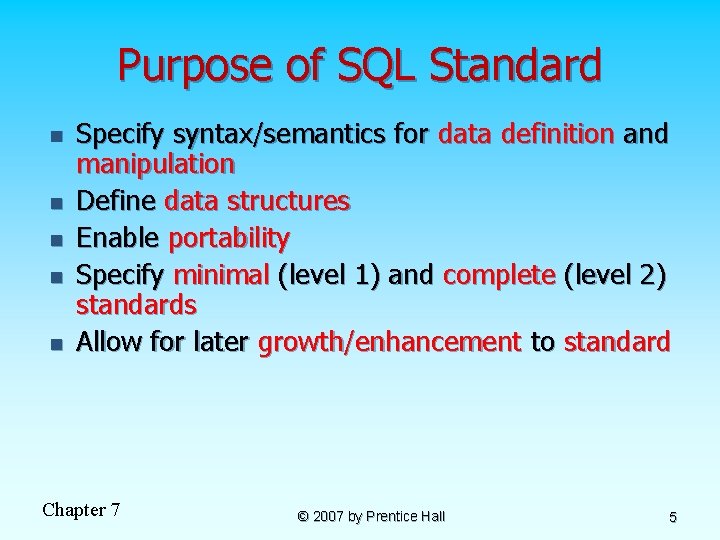 Purpose of SQL Standard

- Specify syntax/semantics for data definition and manipulation
- Define data structures
- Enable portability
- Specify minimal (level 1) and complete (level 2) standards
- Allow for later growth/enhancement to standard

Chapter 7

© 2007 by Prentice Hall

5